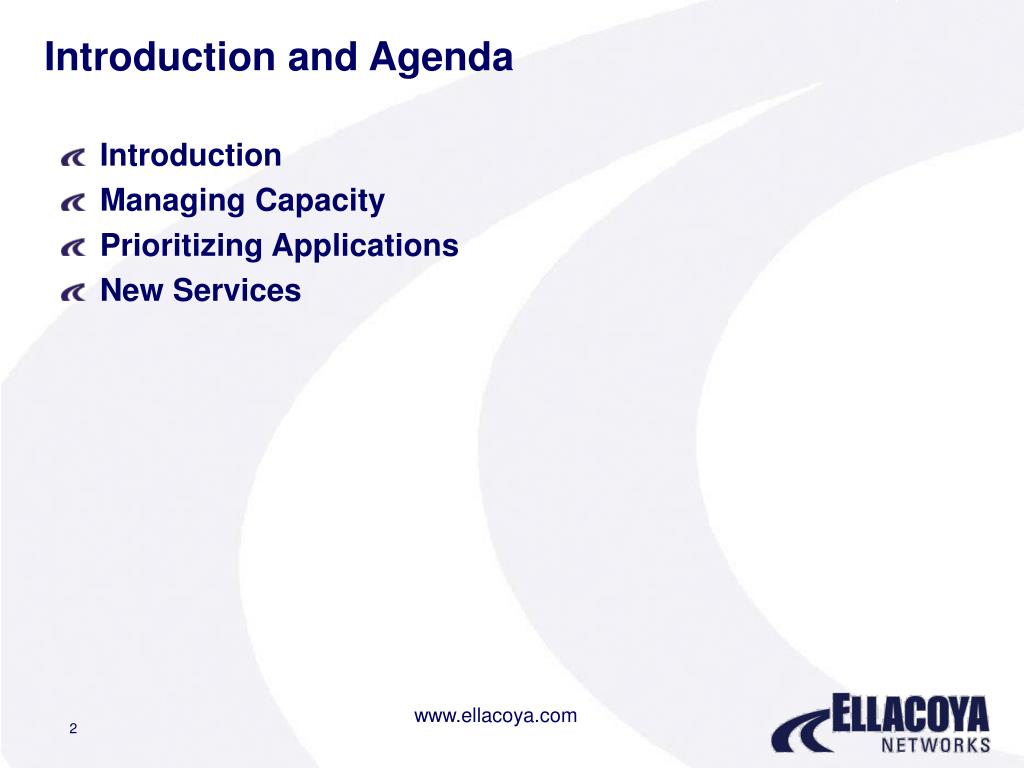 Introduction and Agenda

Introduction
Managing Capacity
Prioritizing Applications
New Services

2

www.ellacoya.com

ELLACOYA
NETWORKS